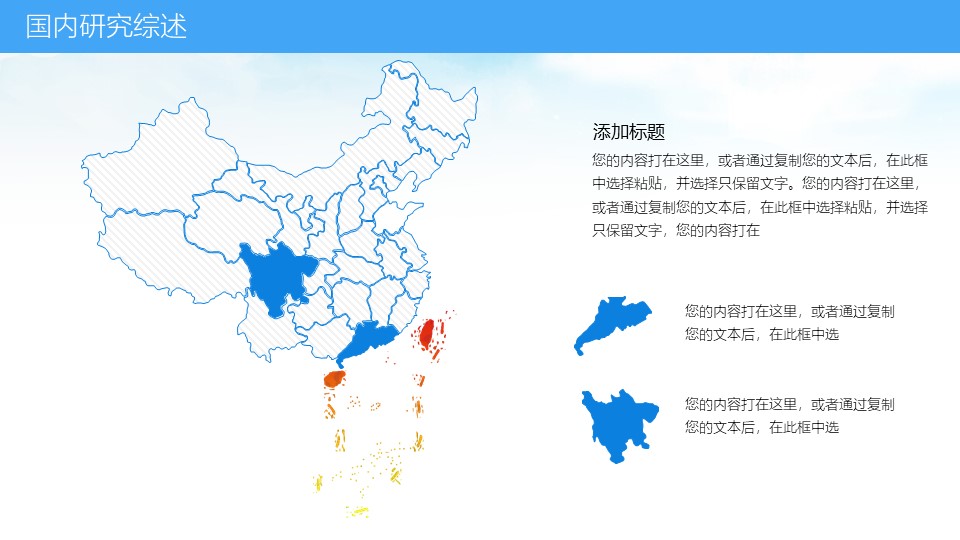 国内研究综述

添加标题

您的内容打在这里，或者通过复制您的文本后，在此框中选择粘贴，并选择只保留文字。您的内容打在这里，或者通过复制您的文本后，在此框中选择粘贴，并选择只保留文字，您的内容打在

您的内容打在这里，或者通过复制您的文本后，在此框中选

您的内容打在这里，或者通过复制您的文本后，在此框中选